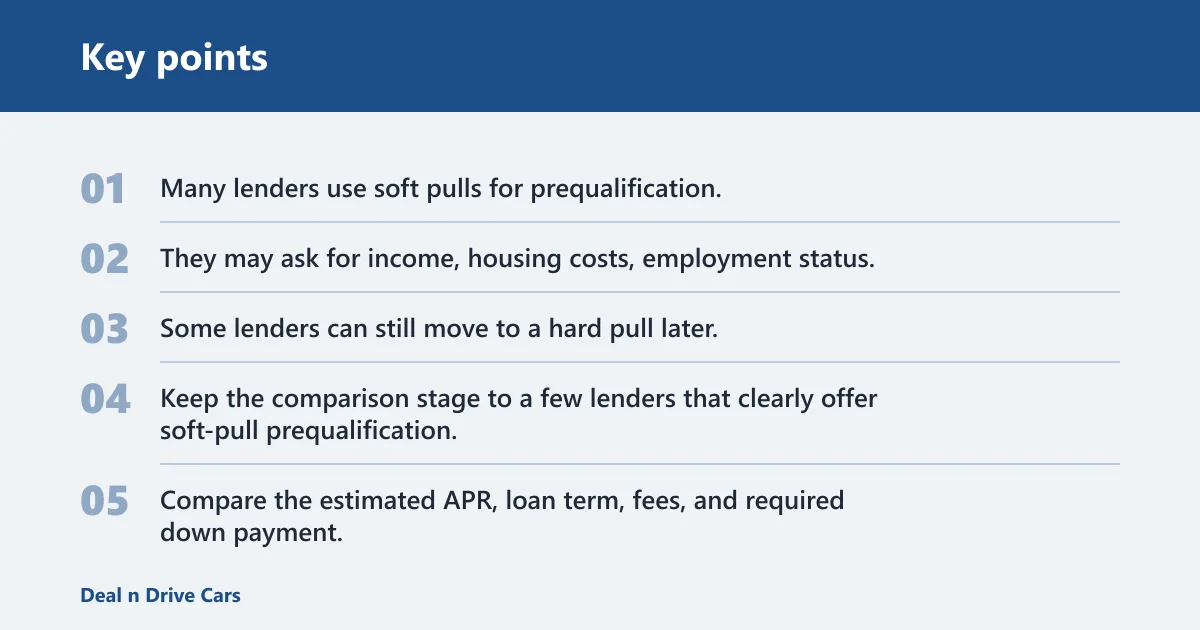 Key points

01 Many lenders use soft pulls for prequalification.

02 They may ask for income, housing costs, employment status.

03 Some lenders can still move to a hard pull later.

04 Keep the comparison stage to a few lenders that clearly offer soft-pull prequalification.

05 Compare the estimated APR, loan term, fees, and required down payment.

Deal n Drive Cars